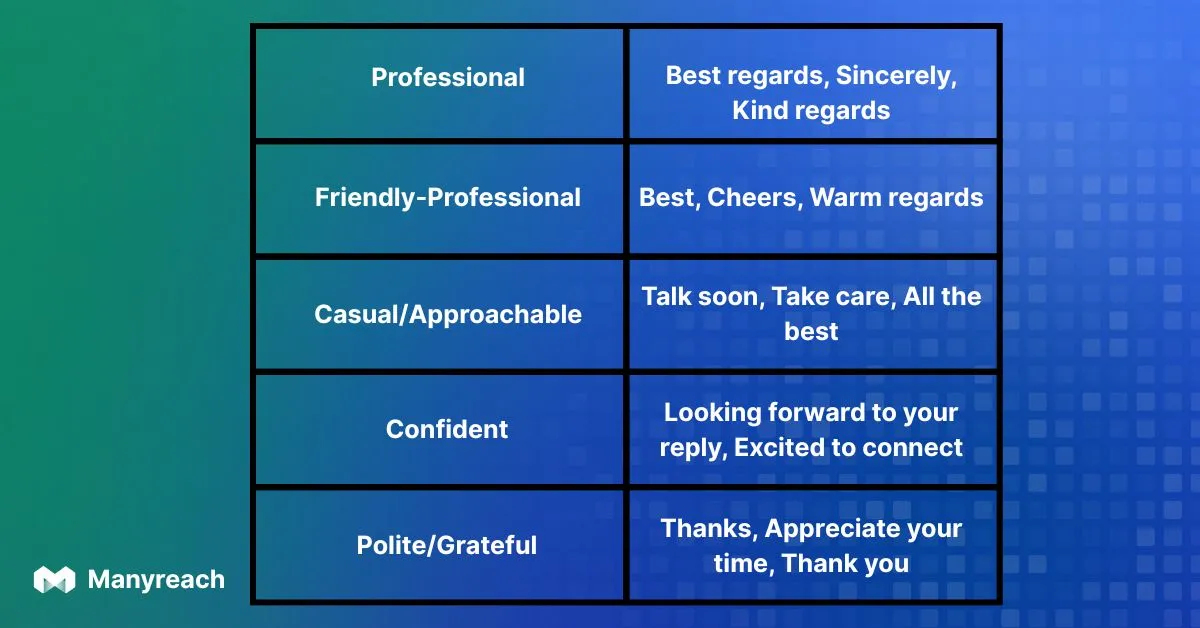 | Professional | Best regards, Sincerely, Kind regards |
|---|---|
| Friendly-Professional | Best, Cheers, Warm regards |
| Casual/Approachable | Talk soon, Take care, All the best |
| Confident | Looking forward to your reply, Excited to connect |
| Polite/Grateful | Thanks, Appreciate your time, Thank you |

Manyreach